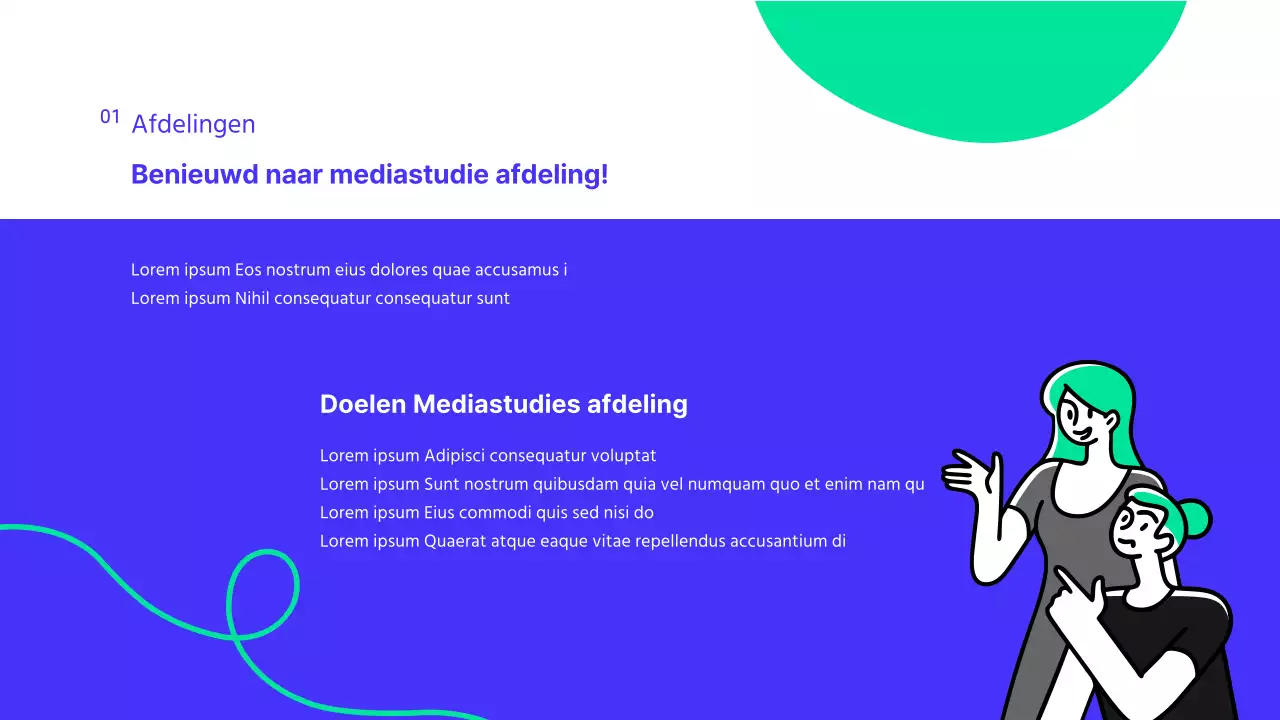 01 Afdelingen

Benieuwd naar mediastudie afdeling!

Lorem ipsum Eos nostrum eius dolores quae accusamus i
Lorem ipsum Nihil consequatur consequatur sunt

Doelen Mediastudies afdeling

Lorem ipsum Adipisci consequatur voluptat
Lorem ipsum Sunt nostrum quibusdam quia vel numquam quo et enim nam qu
Lorem ipsum Eius commodi quis sed nisi do
Lorem ipsum Quaerat atque eaque vitae repellendus accusantium di